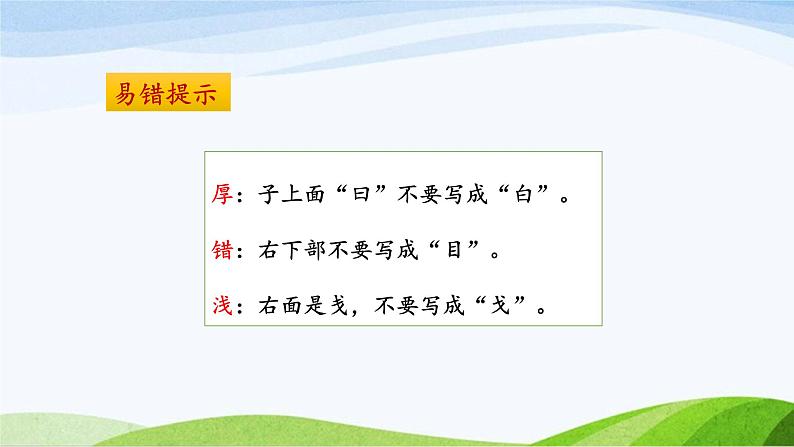 易错提示

厚：子上面“曰”不要写成“白”。

错：右下部不要写成“目”。

浅：右面是戋，不要写成“戈”。